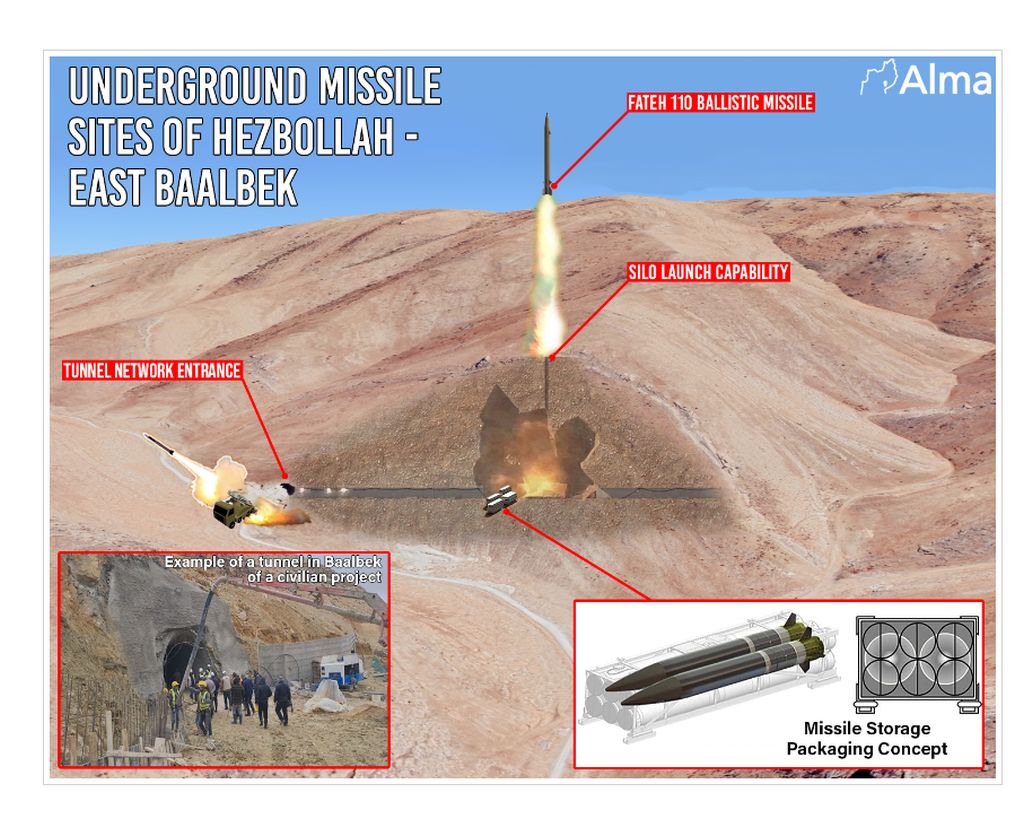 UNDERGROUND MISSILE SITES OF HEZBOLLAH - EAST BAALBEK

Alma

FATEH 110 BALLISTIC MISSILE

SILO LAUNCH CAPABILITY

TUNNEL NETWORK ENTRANCE

Example of a tunnel in Baalbek of a civilian project

Missile Storage Packaging Concept